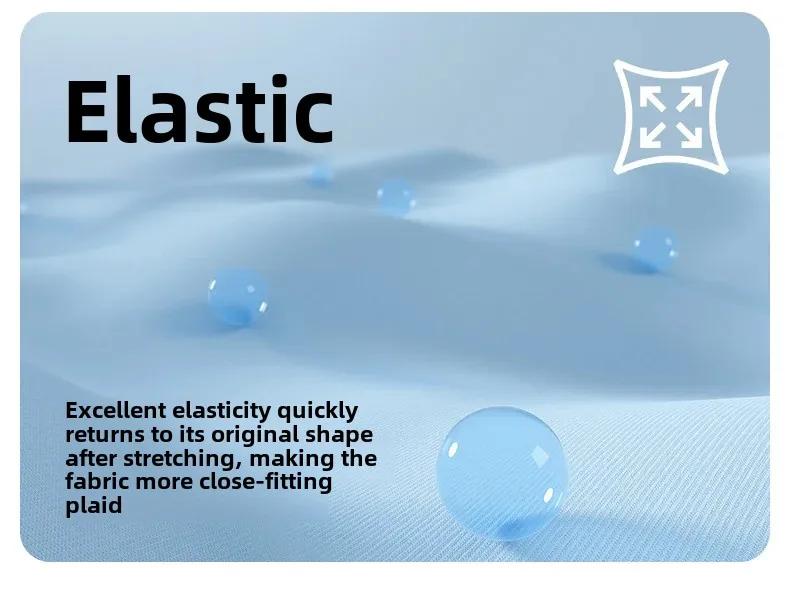 Elastic

Excellent elasticity quickly returns to its original shape after stretching, making the fabric more close-fitting plaid